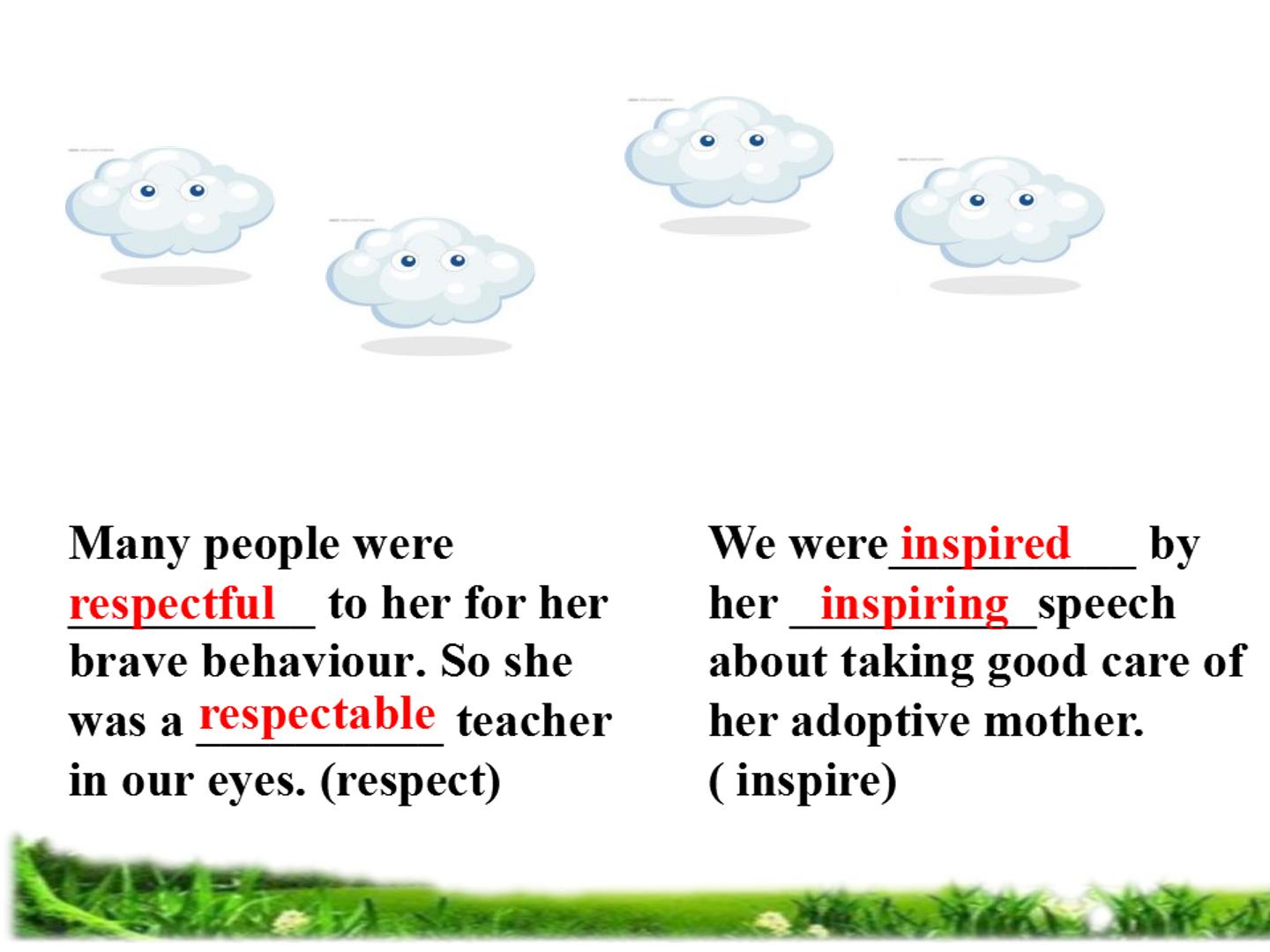 Many people were respectful to her for her brave behaviour. So she was a respectable teacher in our eyes. (respect)

We were inspired by her inspiring speech about taking good care of her adoptive mother. ( inspire)